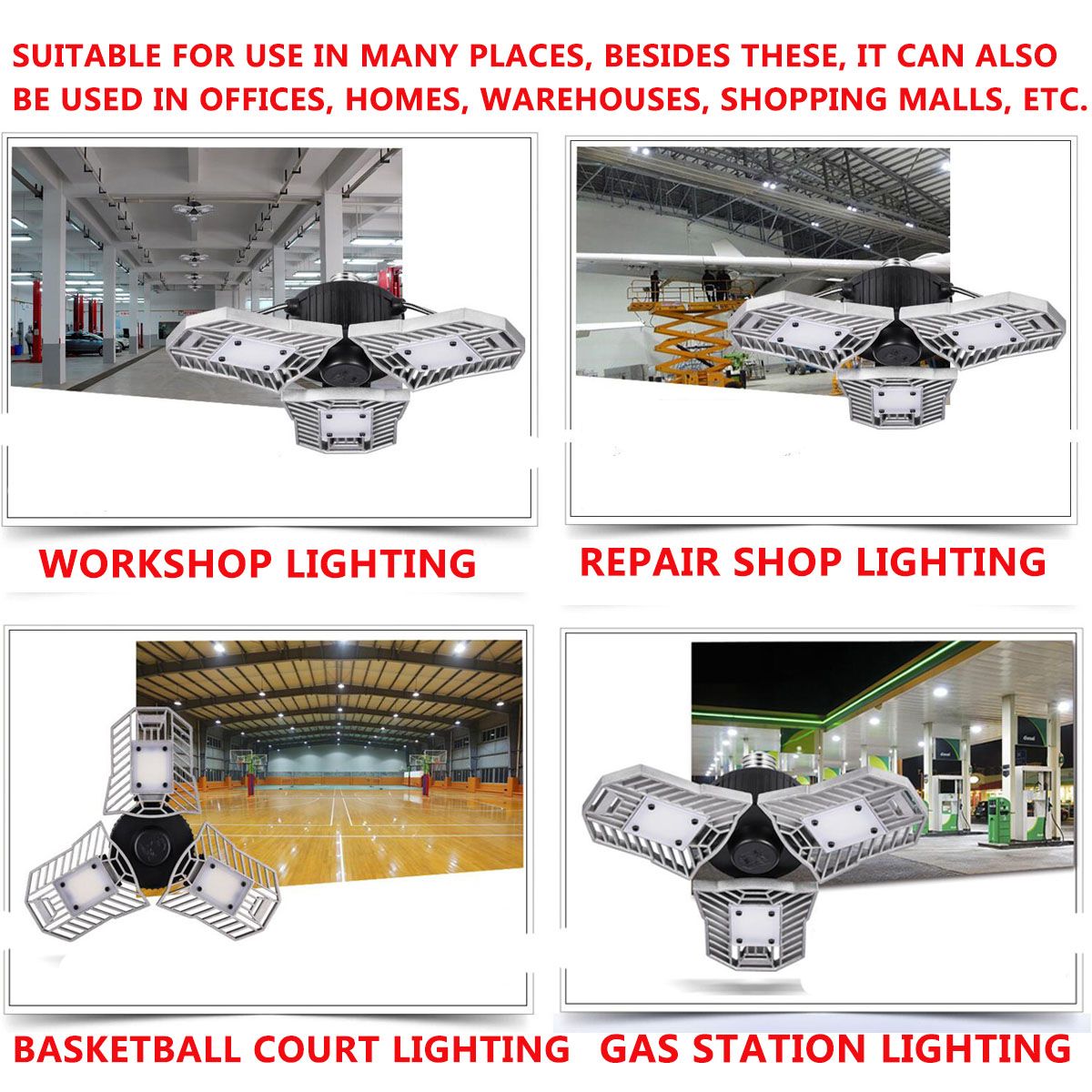 SUITABLE FOR USE IN MANY PLACES, BESIDES THESE, IT CAN ALSO BE USED IN OFFICES, HOMES, WAREHOUSES, SHOPPING MALLS, ETC.

WORKSHOP LIGHTING

REPAIR SHOP LIGHTING

BASKETBALL COURT LIGHTING

GAS STATION LIGHTING